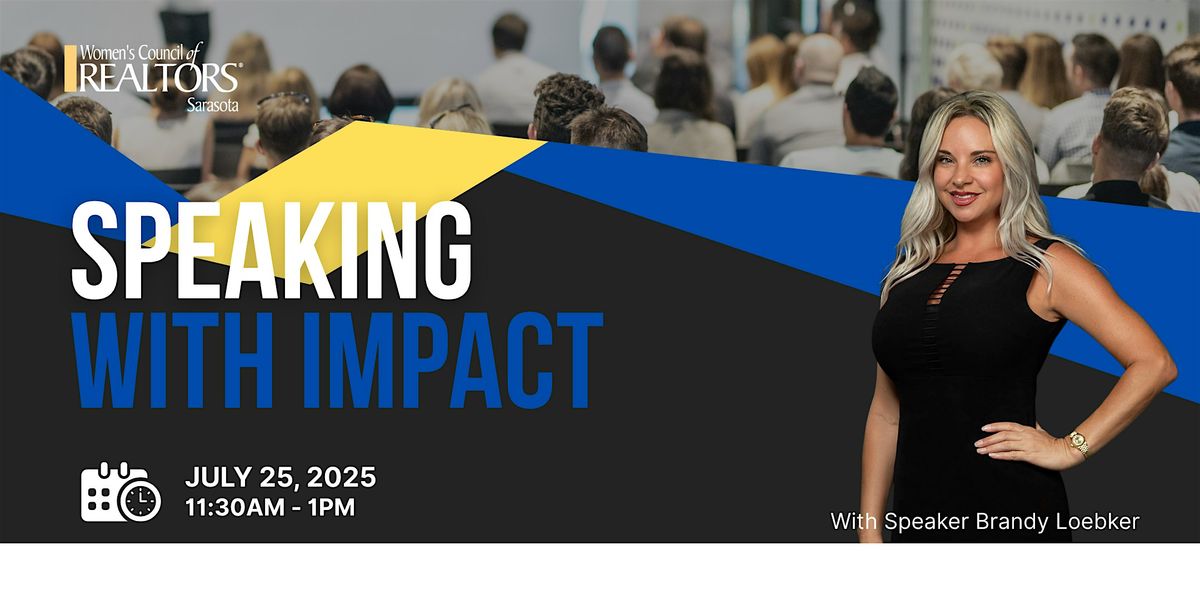 Women's Council of REALTORS® Sarasota

SPEAKING WITH IMPACT

JULY 25, 2025
11:30AM - 1PM

With Speaker Brandy Loebker